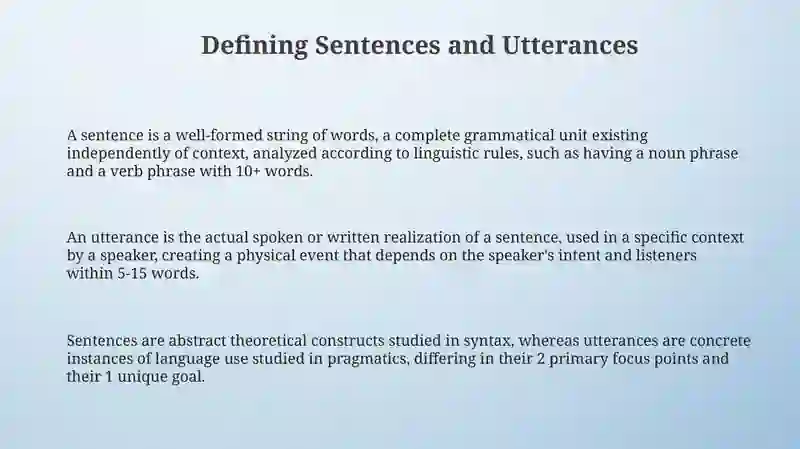 Defining Sentences and Utterances

A sentence is a well-formed string of words, a complete grammatical unit existing independently of context, analyzed according to linguistic rules, such as having a noun phrase and a verb phrase with 10+ words.

An utterance is the actual spoken or written realization of a sentence, used in a specific context by a speaker, creating a physical event that depends on the speaker's intent and listeners within 5-15 words.

Sentences are abstract theoretical constructs studied in syntax, whereas utterances are concrete instances of language use studied in pragmatics, differing in their 2 primary focus points and their 1 unique goal.